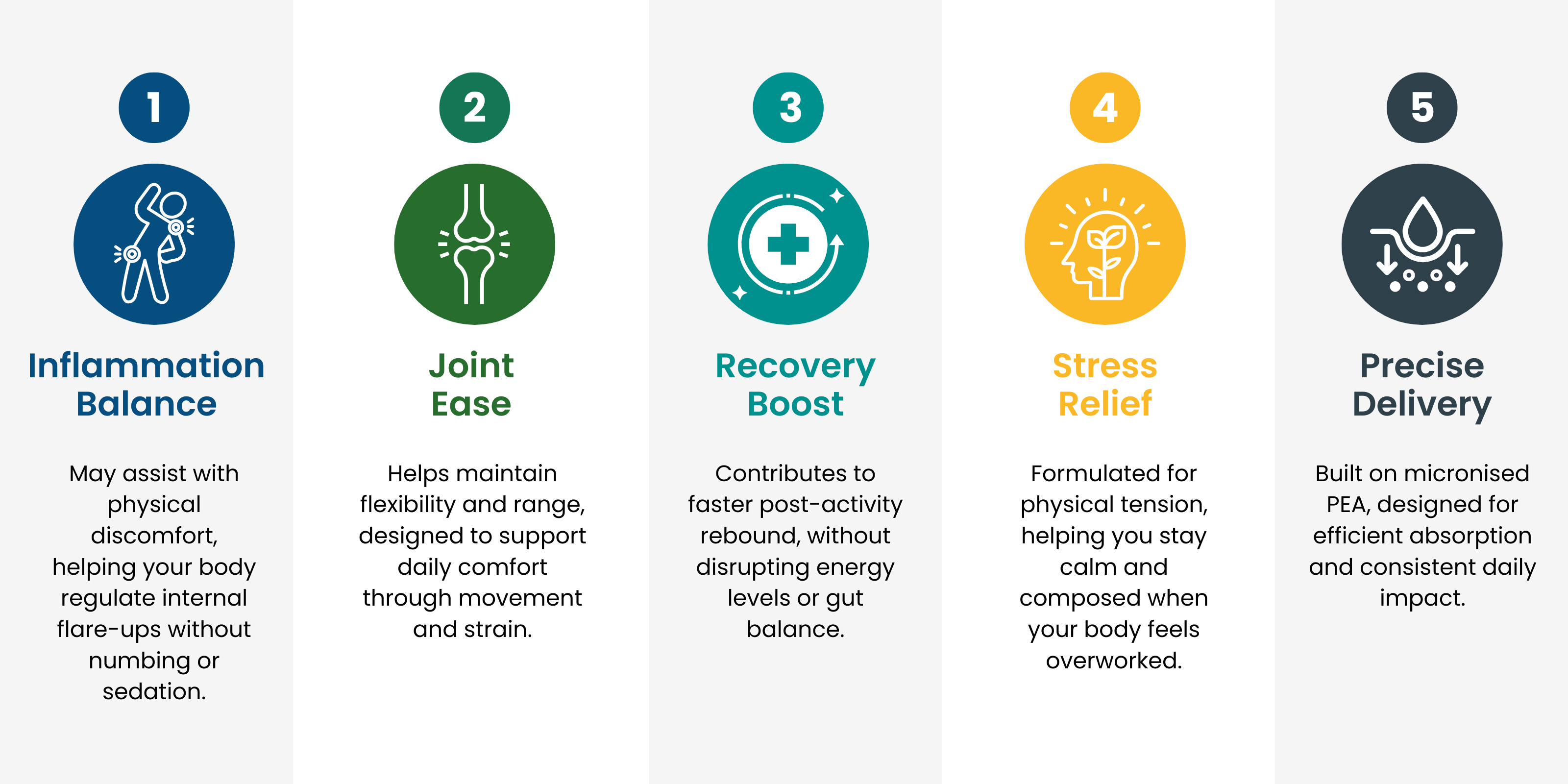 1

Inflammation Balance

May assist with physical discomfort, helping your body regulate internal flare-ups without numbing or sedation.

2

Joint Ease

Helps maintain flexibility and range, designed to support daily comfort through movement and strain.

3

Recovery Boost

Contributes to faster post-activity rebound, without disrupting energy levels or gut balance.

4

Stress Relief

Formulated for physical tension, helping you stay calm and composed when your body feels overworked.

5

Precise Delivery

Built on micronised PEA, designed for efficient absorption and consistent daily impact.